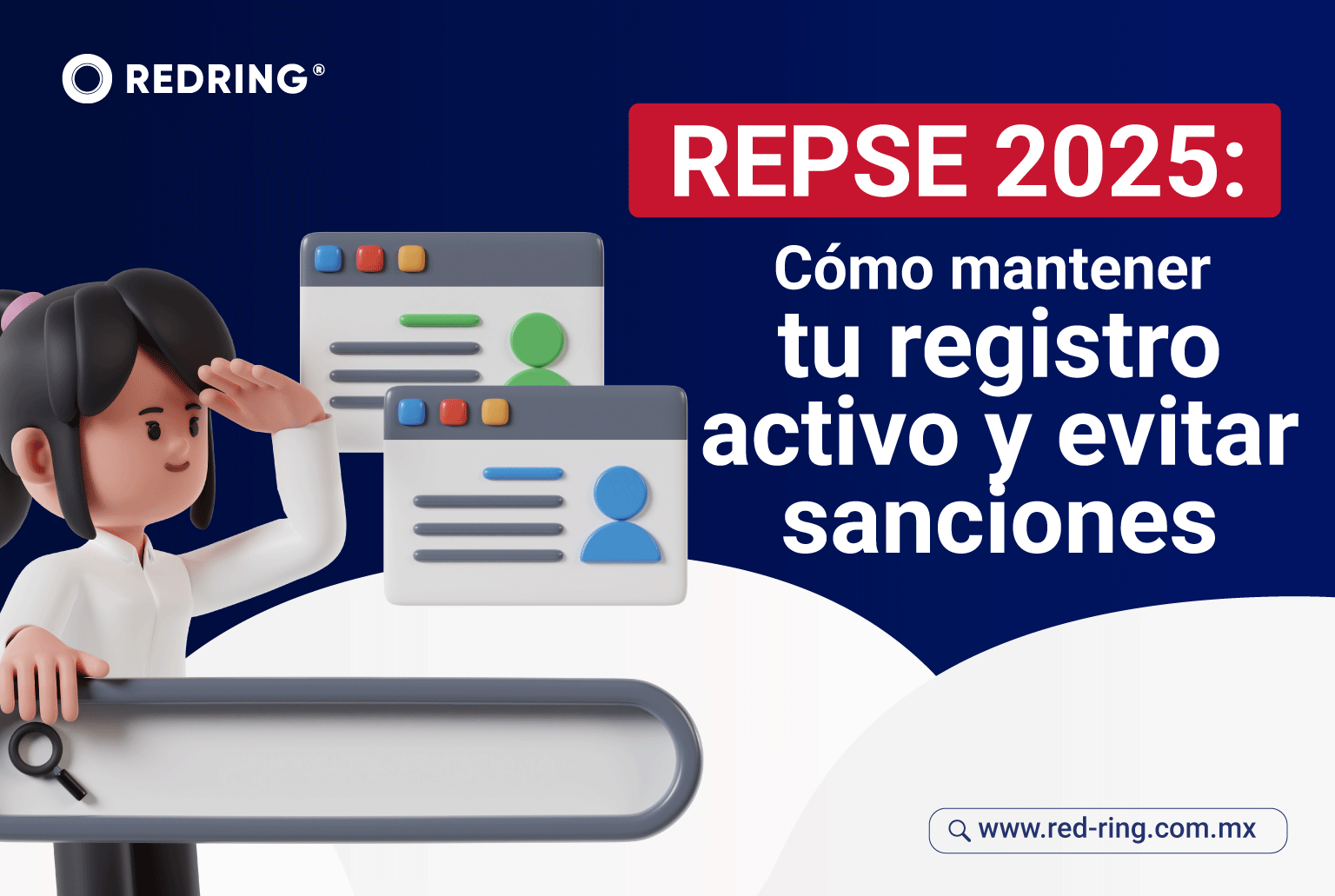 REDRING®

REPSE 2025:

Cómo mantener tu registro activo y evitar sanciones

www.red-ring.com.mx